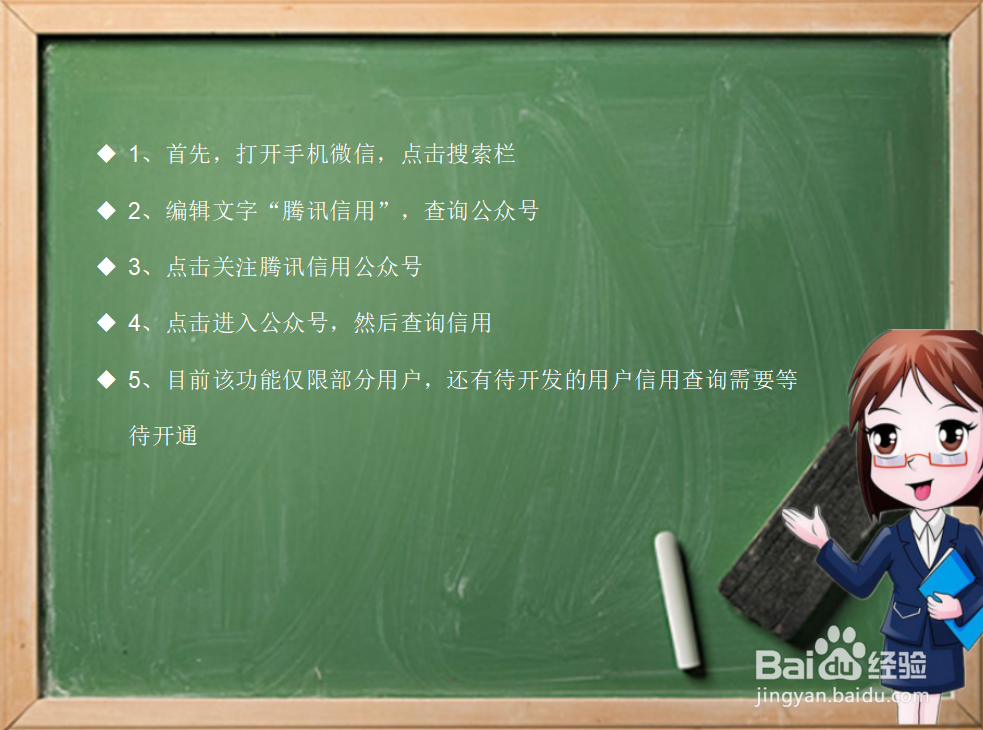 ◆ 1、首先，打开手机微信，点击搜索栏

◆ 2、编辑文字“腾讯信用”，查询公众号

◆ 3、点击关注腾讯信用公众号

◆ 4、点击进入公众号，然后查询信用

◆ 5、目前该功能仅限部分用户，还有待开发的用户信用查询需要等待开通

Baidu经验
jingyan.baidu.com